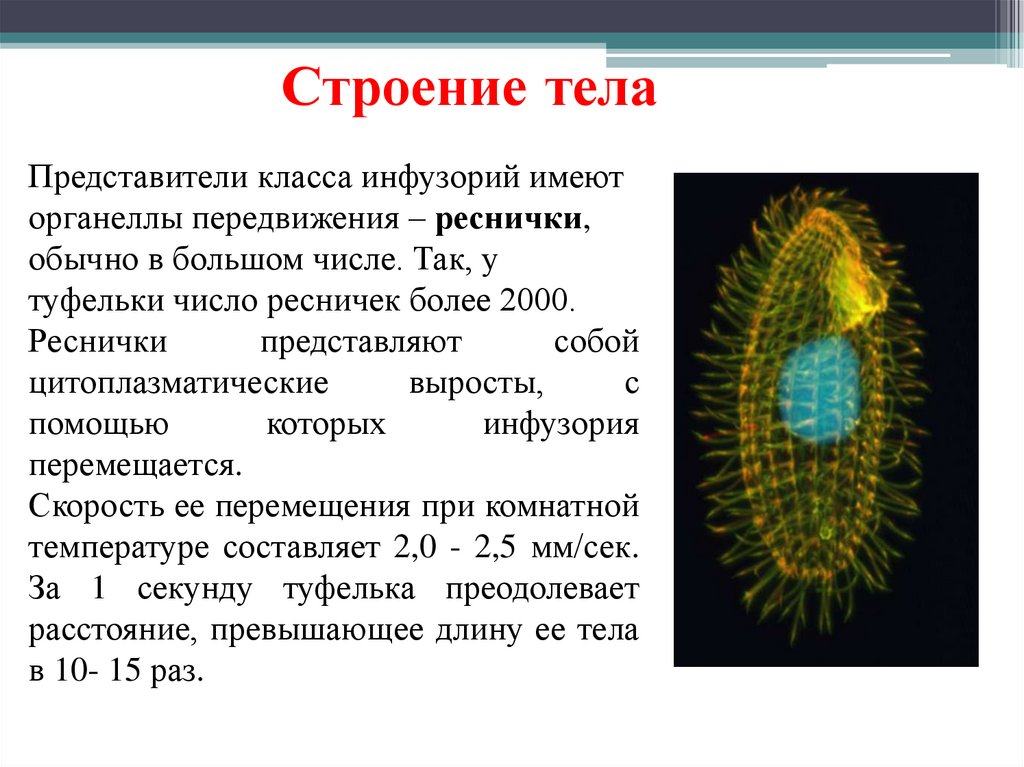 Строение тела

Представители класса инфузорий имеют органеллы передвижения – реснички, обычно в большом числе. Так, у туфельки число ресничек более 2000. Реснички представляют собой цитоплазматические выросты, с помощью которых инфузория перемещается.
Скорость ее перемещения при комнатной температуре составляет 2,0 - 2,5 мм/сек. За 1 секунду туфелька преодолевает расстояние, превышающее длину ее тела в 10- 15 раз.